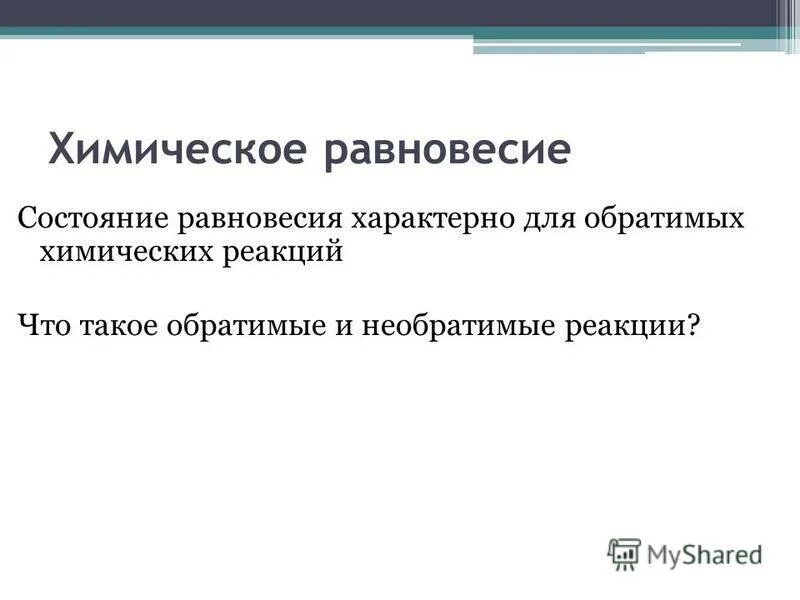 Химическое равновесие

Состояние равновесия характерно для обратимых химических реакций

Что такое обратимые и необратимые реакции?

MyShared